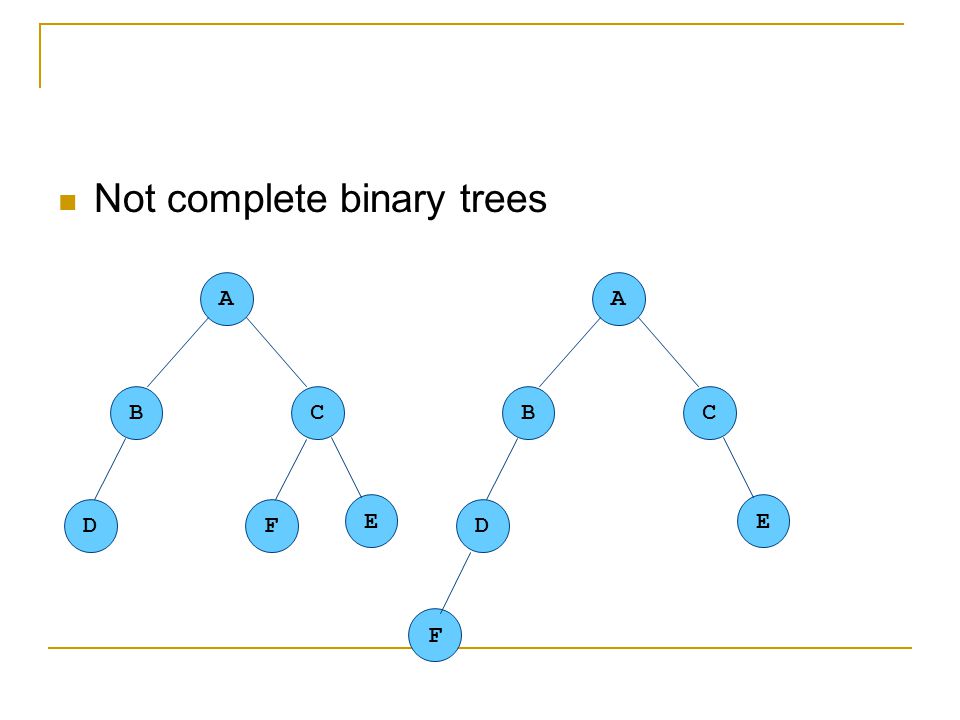 Not complete binary trees

A
B
C
D
F
E

A
B
C
D
E
F